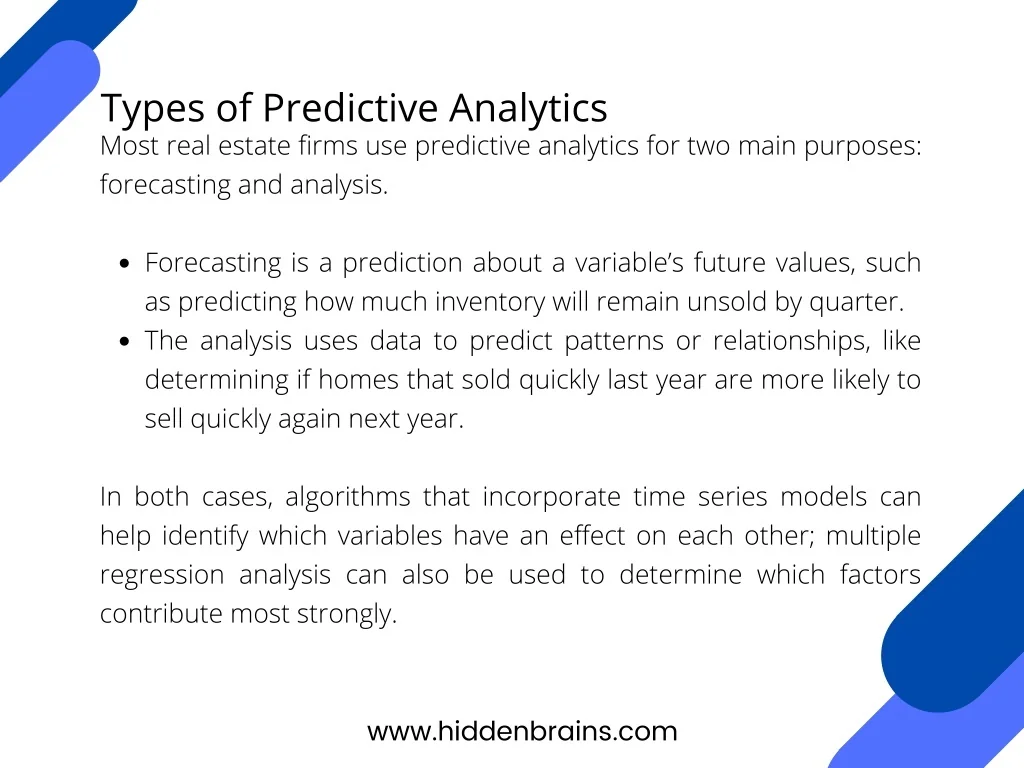 Types of Predictive Analytics
Most real estate firms use predictive analytics for two main purposes: forecasting and analysis.

- Forecasting is a prediction about a variable's future values, such as predicting how much inventory will remain unsold by quarter.
- The analysis uses data to predict patterns or relationships, like determining if homes that sold quickly last year are more likely to sell quickly again next year.

In both cases, algorithms that incorporate time series models can help identify which variables have an effect on each other; multiple regression analysis can also be used to determine which factors contribute most strongly.

www.hiddenbrains.com